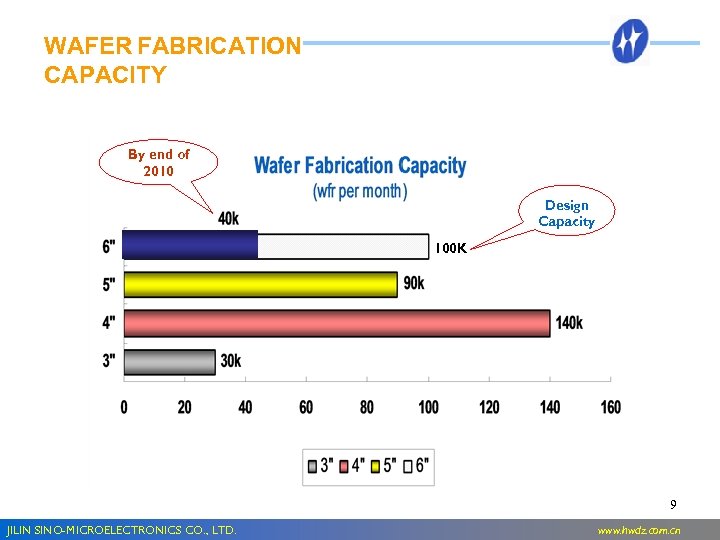 WAFER FABRICATION CAPACITY

By end of 2010

Wafer Fabrication Capacity
(wfr per month)

Design Capacity

40k

6"
100K

5"
90k

4"
140k

3"
30k

0 20 40 60 80 100 120 140 160

3" 4" 5" 6"

9

JILIN SINO-MICROELECTRONICS CO., LTD.

www.hwdz.com.cn